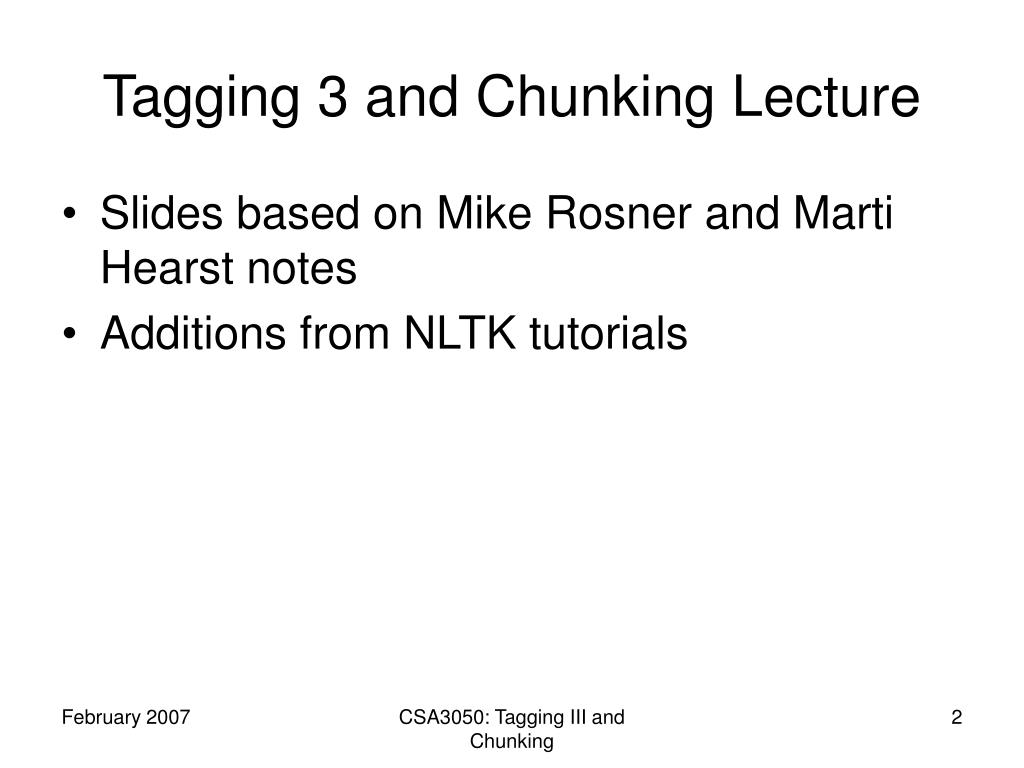 Tagging 3 and Chunking Lecture

• Slides based on Mike Rosner and Marti Hearst notes
• Additions from NLTK tutorials

February 2007

CSA3050: Tagging III and Chunking

2